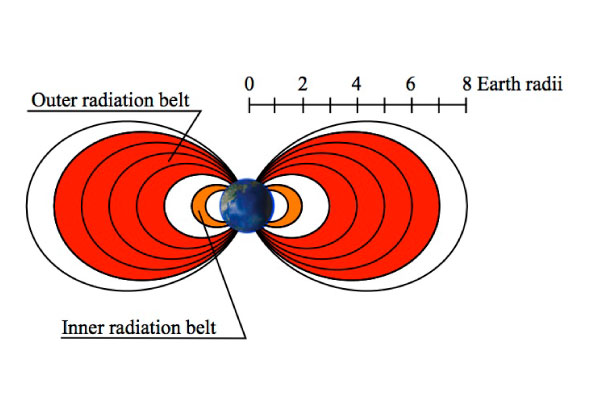 Outer radiation belt

0 2 4 6 8 Earth radii

Inner radiation belt